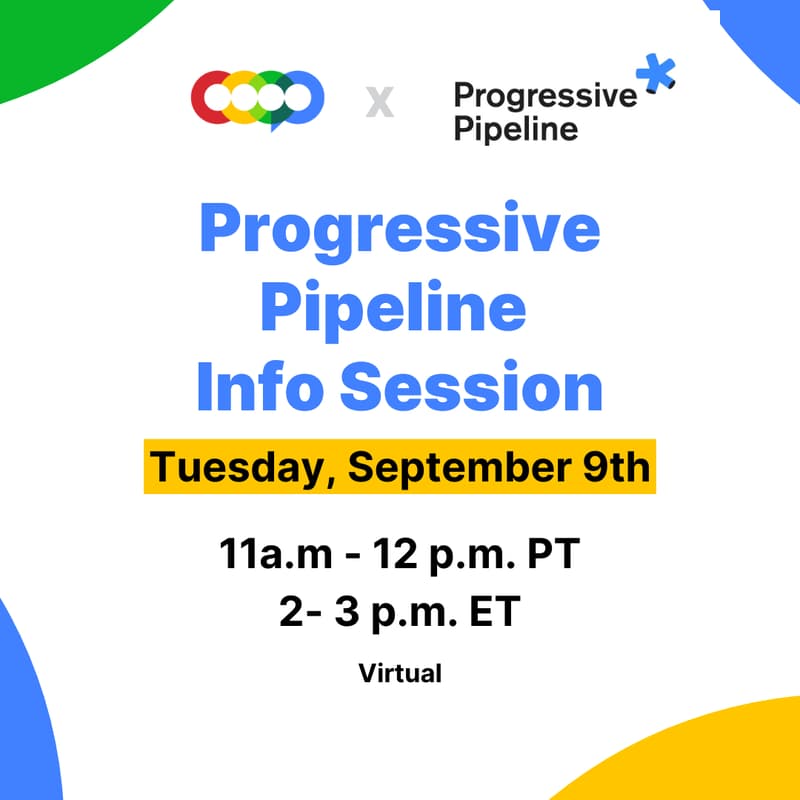 x

Progressive Pipeline

Progressive Pipeline Info Session

Tuesday, September 9th

11a.m - 12 p.m. PT
2- 3 p.m. ET

Virtual